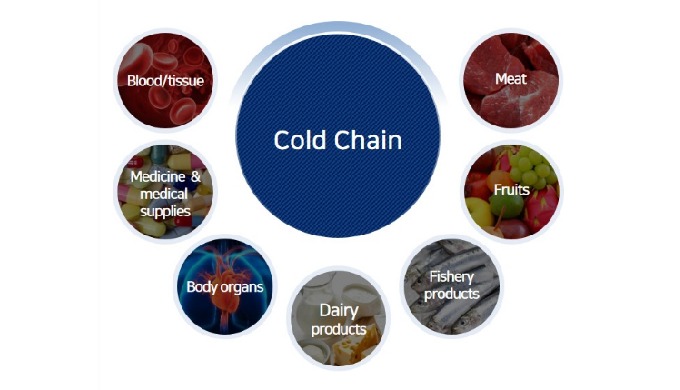 Cold Chain

Blood/tissue

Medicine & medical supplies

Body organs

Dairy products

Fishery products

Fruits

Meat